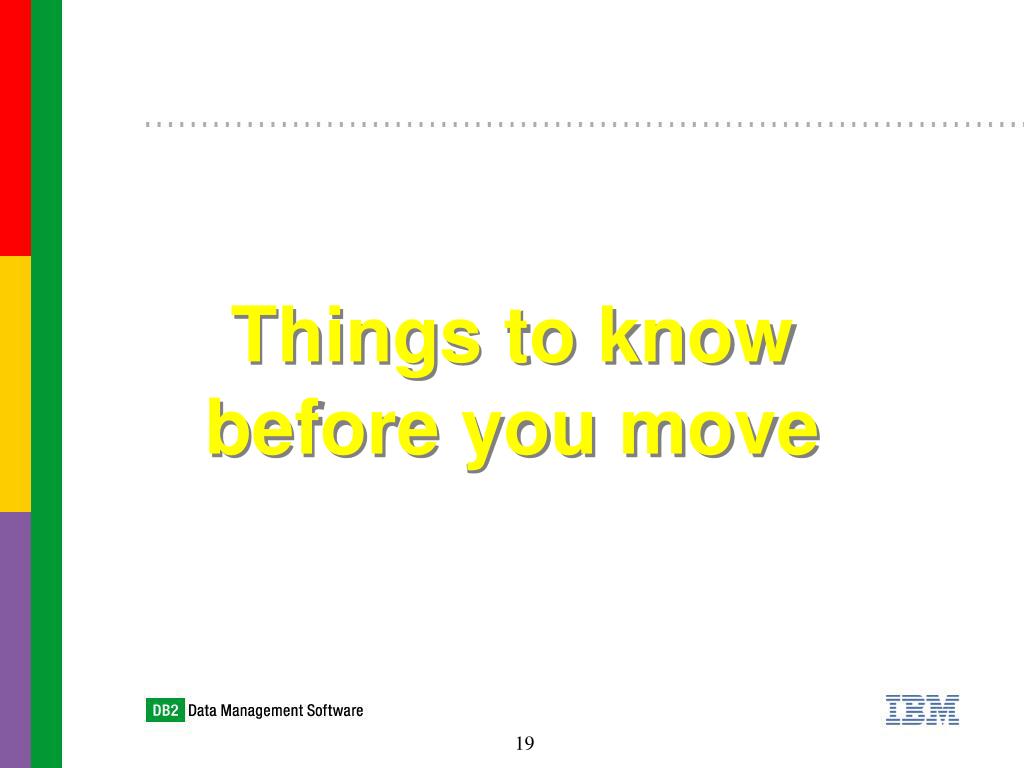 Things to know before you move

DB2 Data Management Software

IBM

19